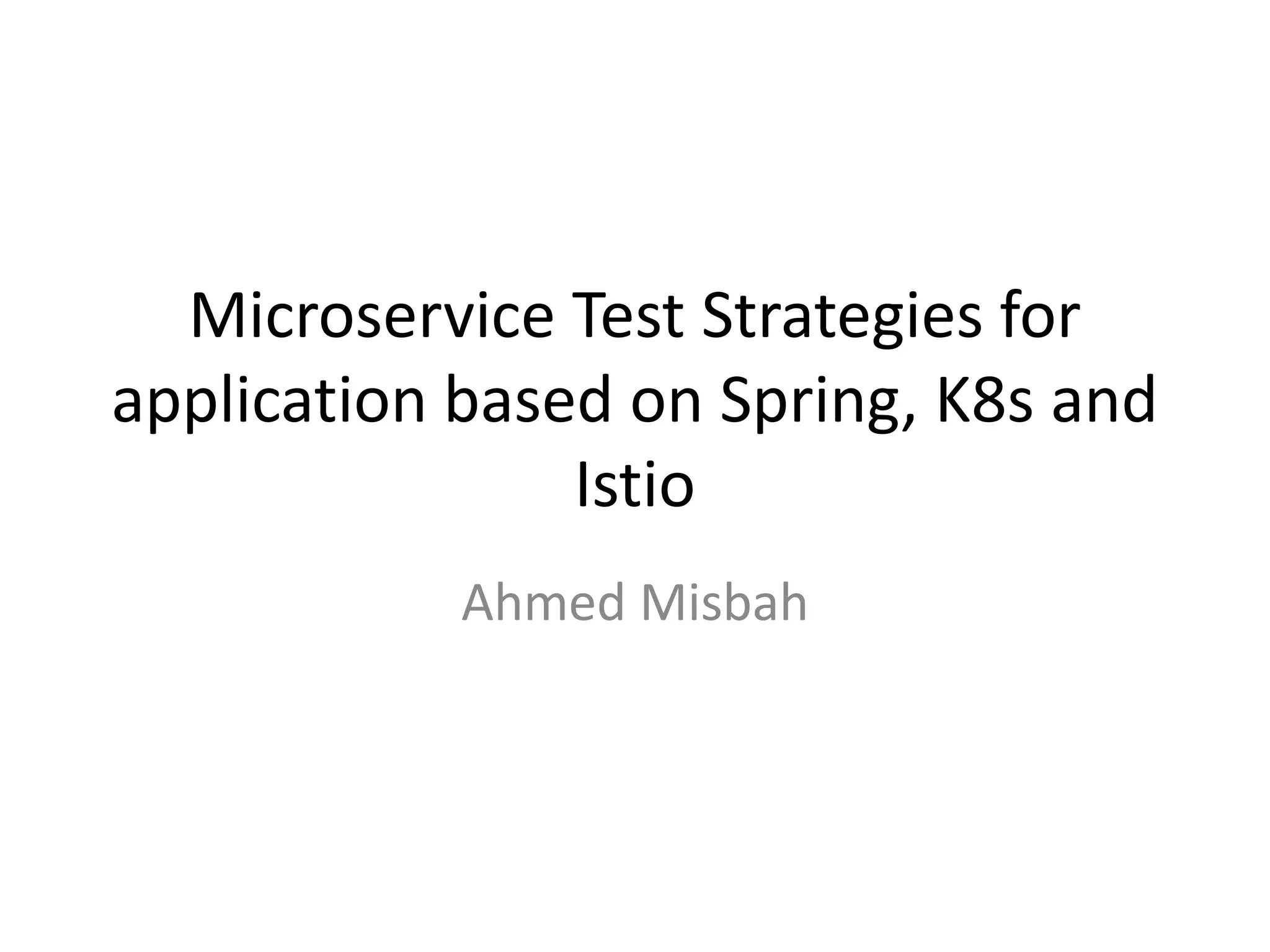 Microservice Test Strategies for application based on Spring, K8s and Istio

Ahmed Misbah